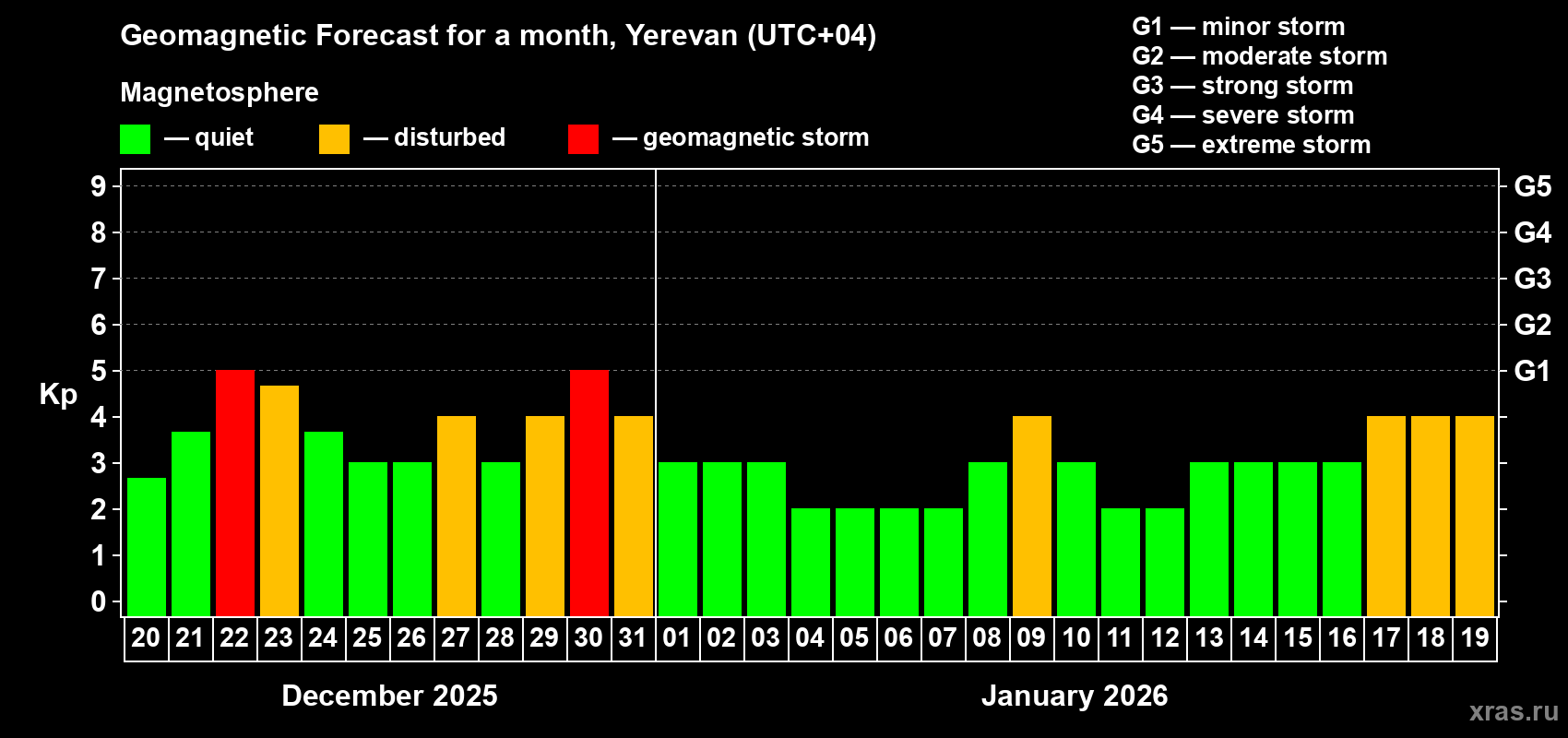 Geomagnetic Forecast for a month, Yerevan (UTC+04)

Magnetosphere

— quiet — disturbed — geomagnetic storm

G1 — minor storm
G2 — moderate storm
G3 — strong storm
G4 — severe storm
G5 — extreme storm

Kp

9
8
7
6
5
4
3
2
1
0

G5
G4
G3
G2
G1

20 21 22 23 24 25 26 27 28 29 30 31 01 02 03 04 05 06 07 08 09 10 11 12 13 14 15 16 17 18 19

December 2025

January 2026

xras.ru